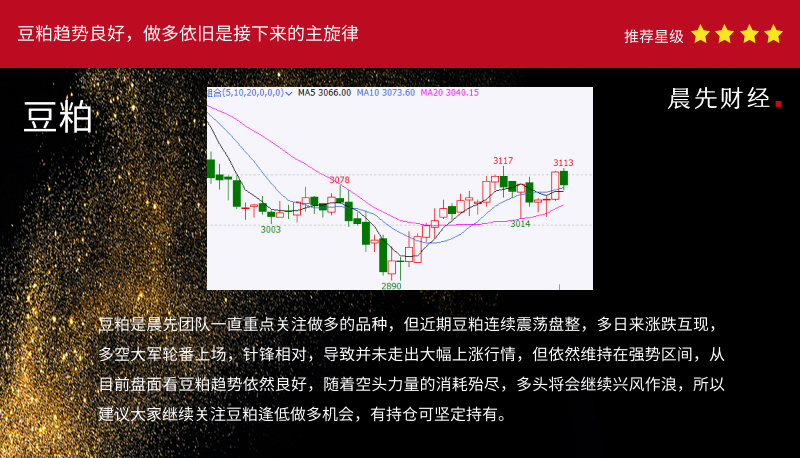 豆粕趋势良好，做多依旧是接下来的主旋律

推荐星级

豆粕

晨先财经.

组合(5,10,20,0,0,0) MA5 3066.00 MA10 3073.60 MA20 3040.15

3117
3113
3078
3003
3014
2890

豆粕是晨先团队一直重点关注做多的品种，但近期豆粕连续震荡盘整，多日来涨跌互现，多空大军轮番上场，针锋相对，导致并未走出大幅上涨行情，但依然维持在强势区间，从目前盘面看豆粕趋势依然良好，随着空头力量的消耗殆尽，多头将会继续兴风作浪，所以建议大家继续关注豆粕逢低做多机会，有持仓可坚定持有。